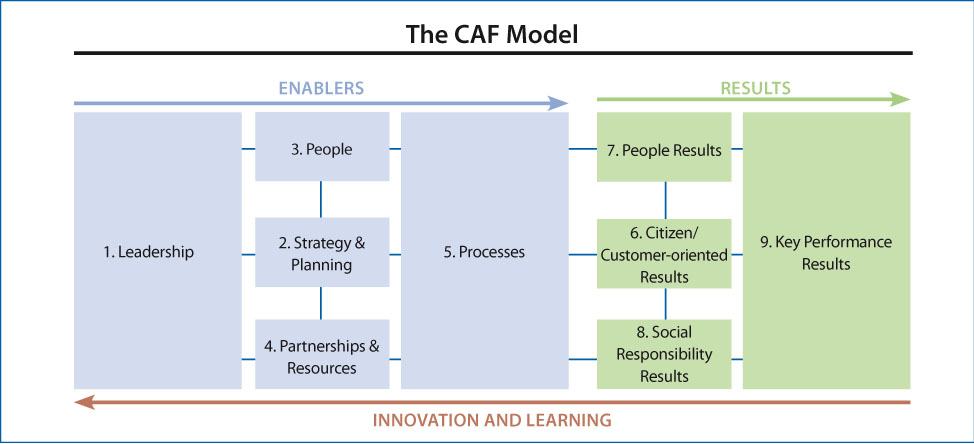 The CAF Model

ENABLERS

RESULTS

1. Leadership

3. People

2. Strategy & Planning

4. Partnerships & Resources

5. Processes

7. People Results

6. Citizen/ Customer-oriented Results

8. Social Responsibility Results

9. Key Performance Results

INNOVATION AND LEARNING